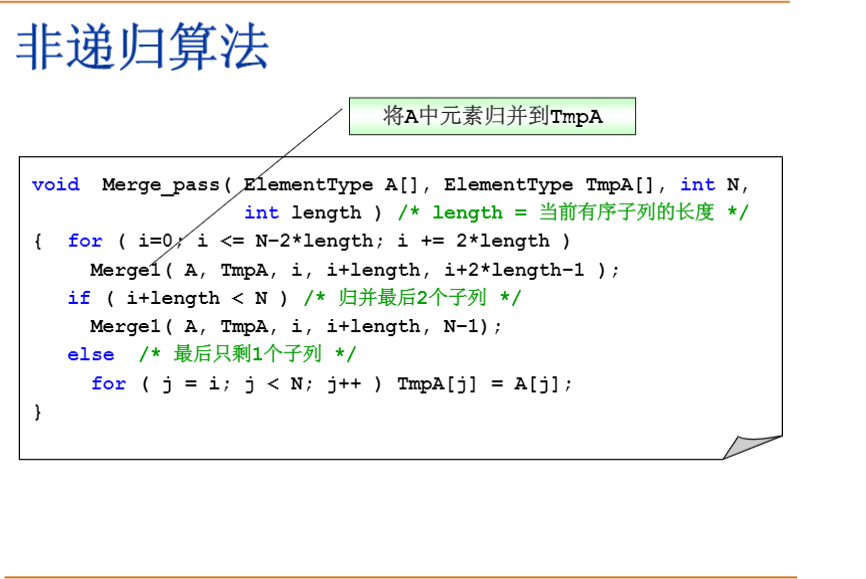 非递归算法

将A中元素归并到TmpA

void Merge_pass( ElementType A[], ElementType TmpA[], int N,
int length ) /* length = 当前有序子列的长度 */
{ for ( i=0; i <= N-2*length; i += 2*length )
Merge1( A, TmpA, i, i+length, i+2*length-1 );
if ( i+length < N ) /* 归并最后2个子列 */
Merge1( A, TmpA, i, i+length, N-1);
else /* 最后只剩1个子列 */
for ( j = i; j < N; j++ ) TmpA[j] = A[j];
}